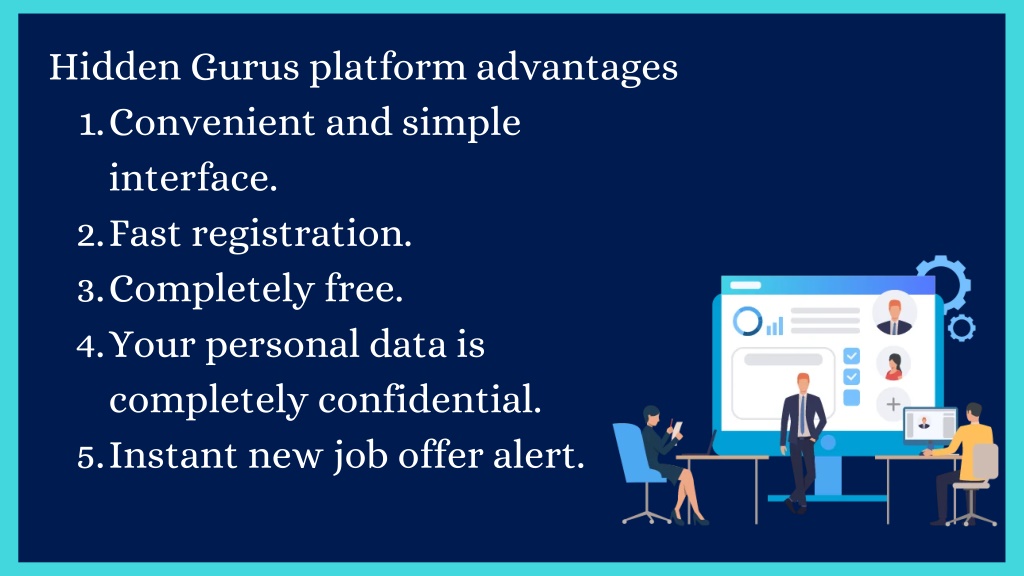 Hidden Gurus platform advantages

1. Convenient and simple interface.
2. Fast registration.
3. Completely free.
4. Your personal data is completely confidential.
5. Instant new job offer alert.